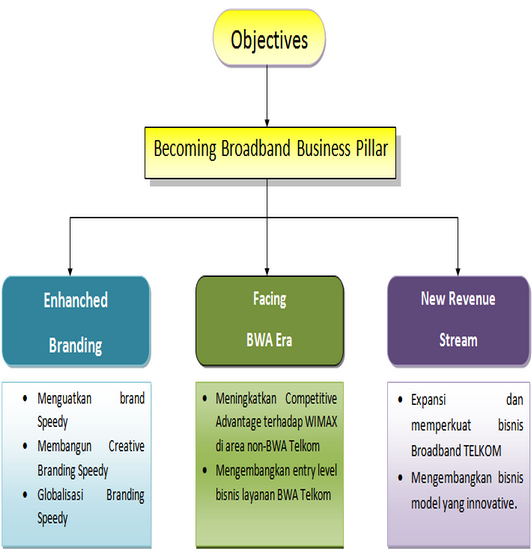 Objectives

Becoming Broadband Business Pillar

Enhanched Branding

- Menguatkan brand Speedy
- Membangun Creative Branding Speedy
- Globalisasi Branding Speedy

Facing BWA Era

- Meningkatkan Competitive Advantage terhadap WIMAX di area non-BWA Telkom
- Mengembangkan entry level bisnis layanan BWA Telkom

New Revenue Stream

- Expansi dan memperkuat bisnis Broadband TELKOM
- Mengembangkan bisnis model yang innovative.